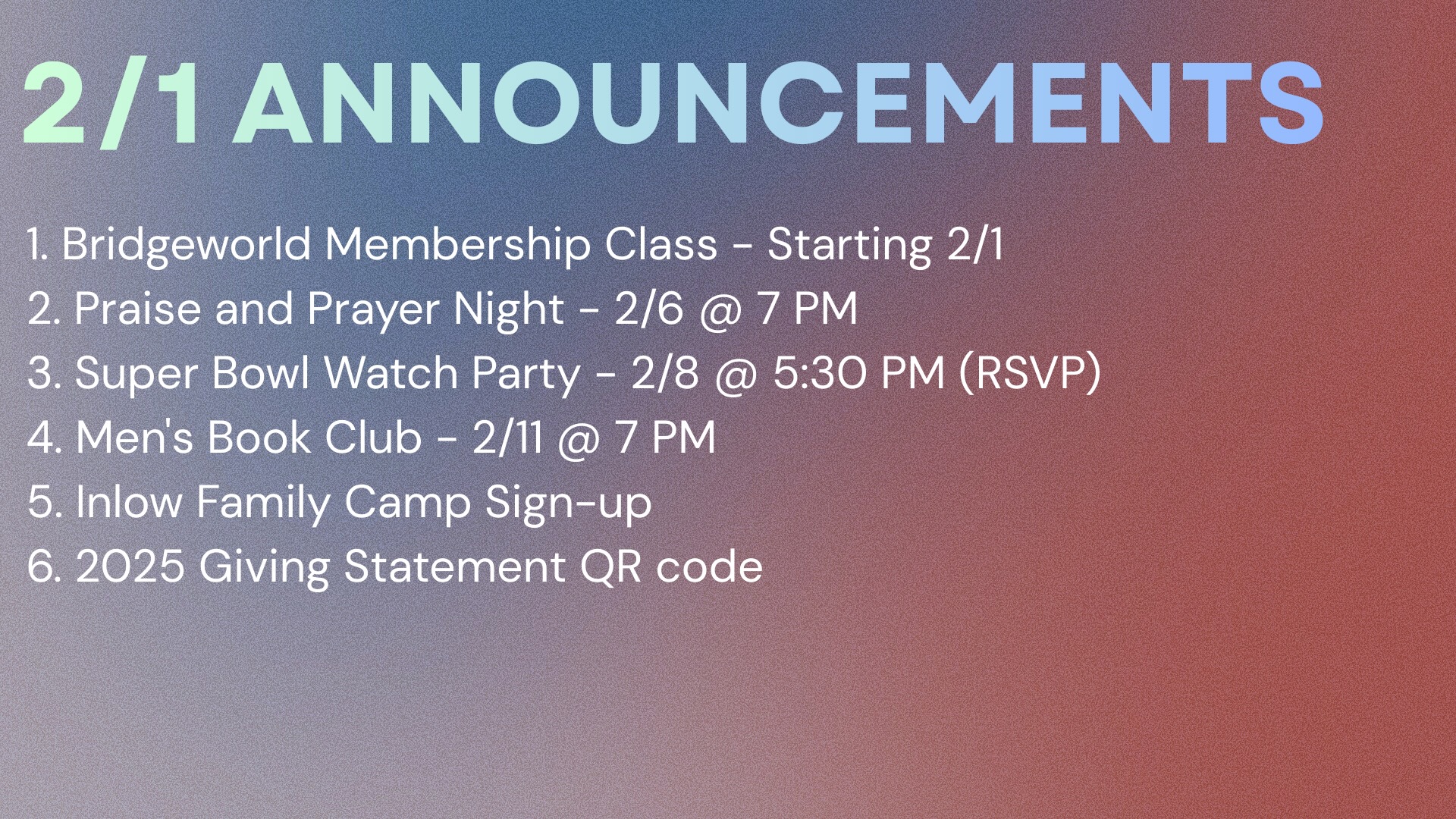 2/1 ANNOUNCEMENTS

1. Bridgeworld Membership Class - Starting 2/1
2. Praise and Prayer Night - 2/6 @ 7 PM
3. Super Bowl Watch Party - 2/8 @ 5:30 PM (RSVP)
4. Men's Book Club - 2/11 @ 7 PM
5. Inlow Family Camp Sign-up
6. 2025 Giving Statement QR code